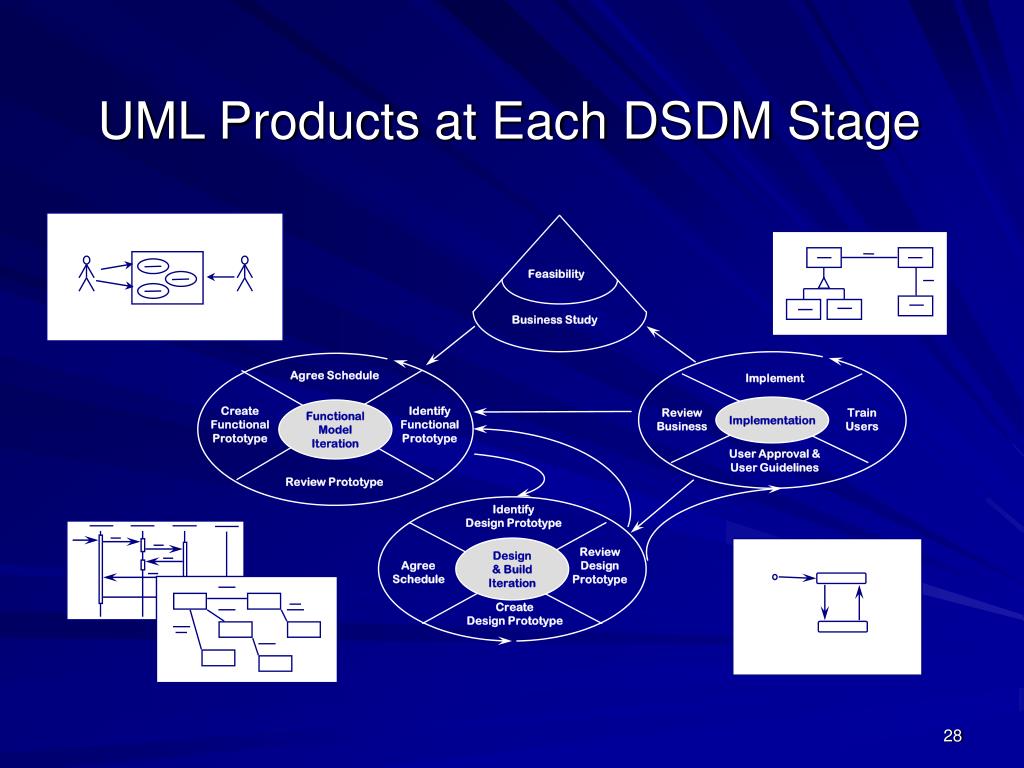 UML Products at Each DSDM Stage

Feasibility

Business Study

Agree Schedule

Create Functional Prototype

Functional Model Iteration

Identify Functional Prototype

Review Prototype

Implement

Review Business

Implementation

Train Users

User Approval & User Guidelines

Identify Design Prototype

Agree Schedule

Design & Build Iteration

Review Design Prototype

Create Design Prototype

28